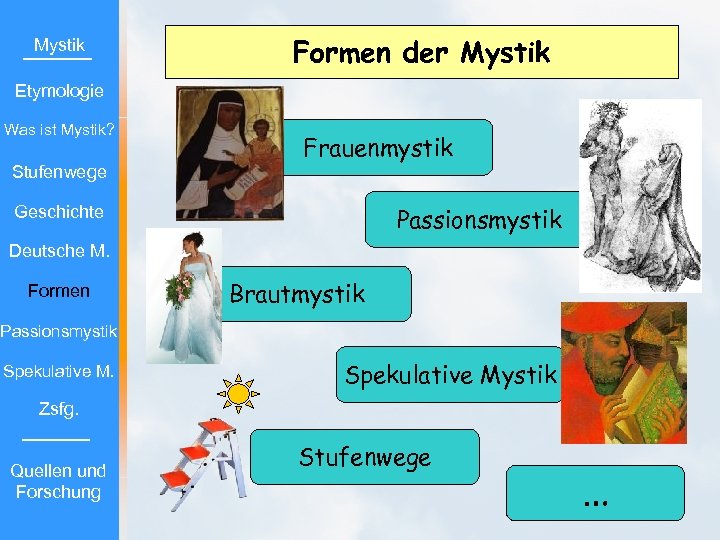 Mystik

Etymologie

Was ist Mystik?

Stufenwege

Geschichte

Deutsche M.

Formen

Passionsmystik

Spekulative M.

Zsfg.

Quellen und Forschung

Formen der Mystik

Frauenmystik

Passionsmystik

Brautmystik

Spekulative Mystik

Stufenwege

...